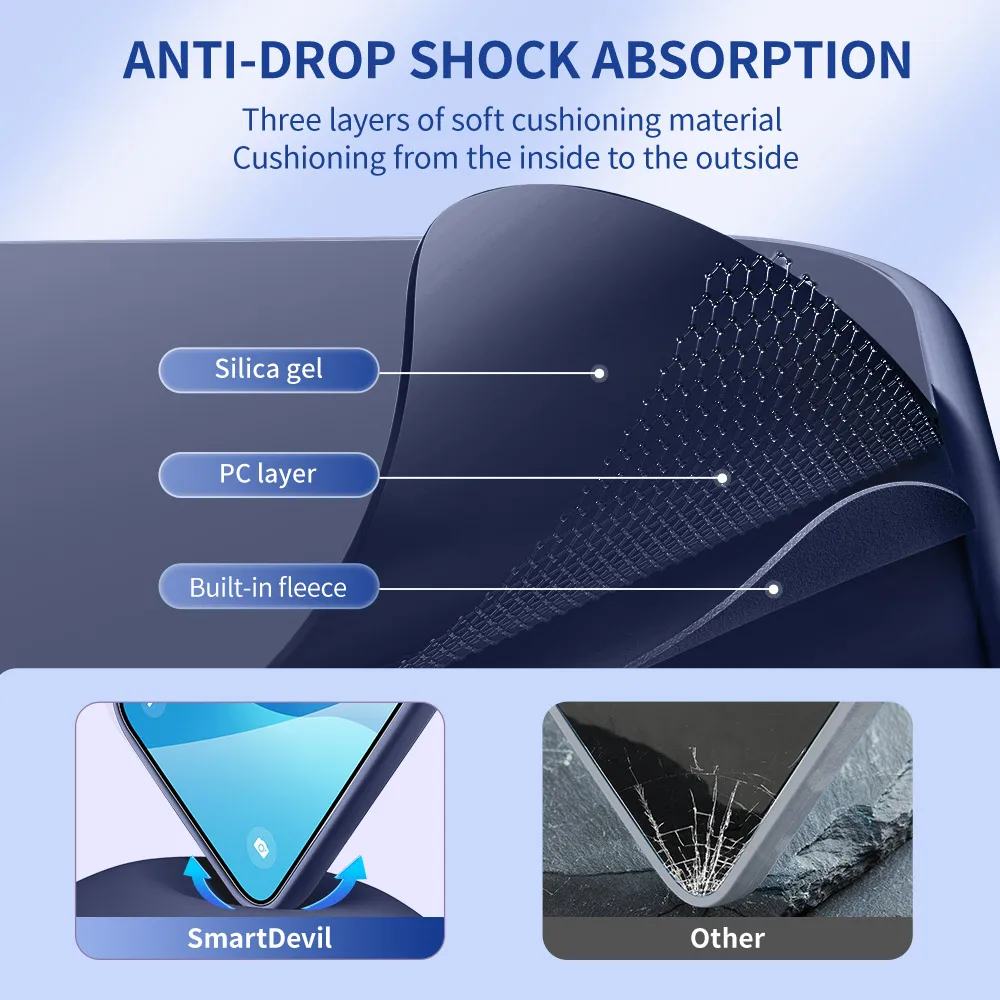 ANTI-DROP SHOCK ABSORPTION

Three layers of soft cushioning material
Cushioning from the inside to the outside

Silica gel

PC layer

Built-in fleece

SmartDevil

Other